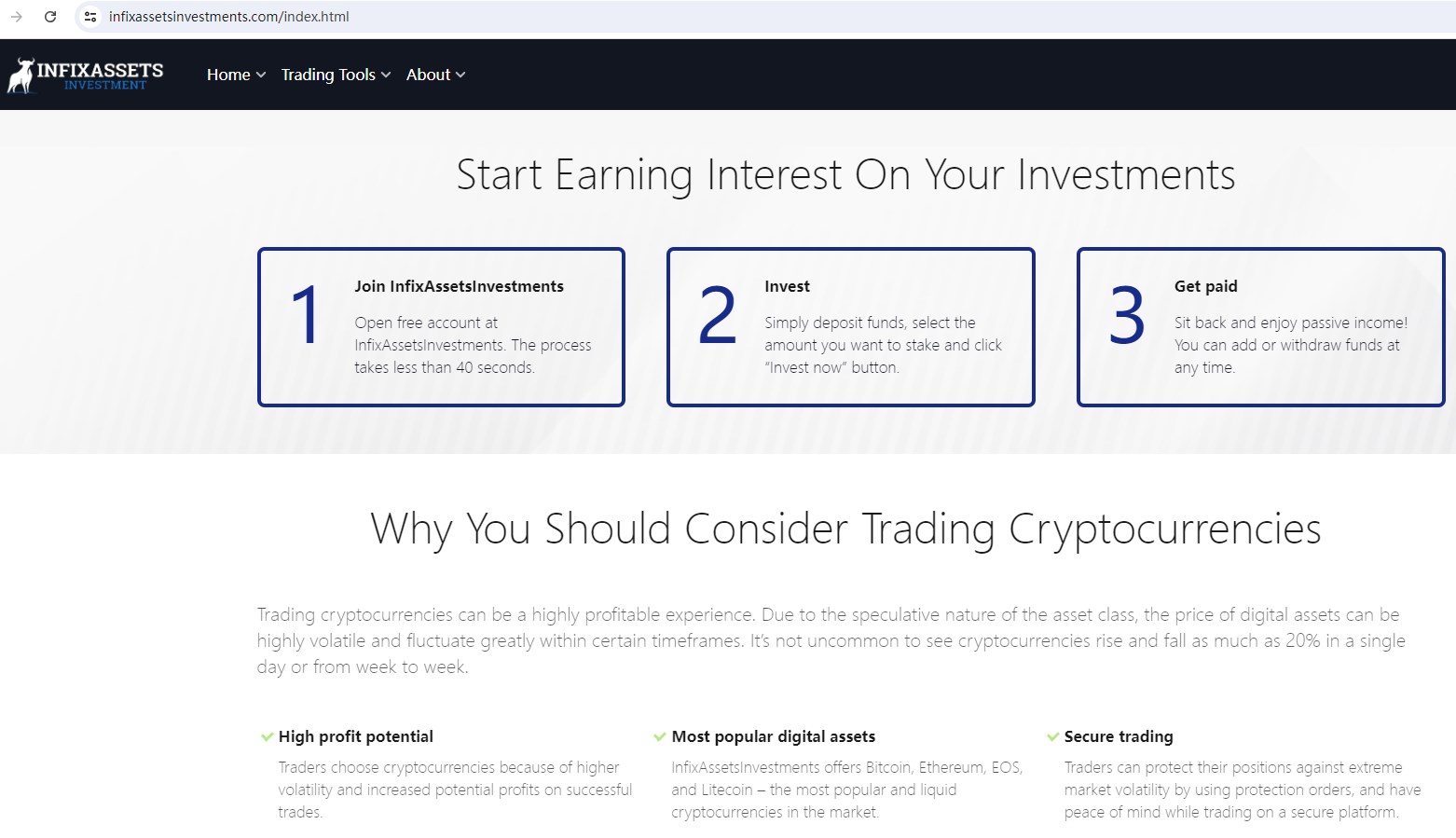 infixassetsinvestments.com/index.html

INFIXASSETS
INVESTMENT

Home Trading Tools About

Start Earning Interest On Your Investments

1
Join InfixAssetsInvestments
Open free account at InfixAssetsInvestments. The process takes less than 40 seconds.

2
Invest
Simply deposit funds, select the amount you want to stake and click "Invest now" button.

3
Get paid
Sit back and enjoy passive income! You can add or withdraw funds at any time.

Why You Should Consider Trading Cryptocurrencies

Trading cryptocurrencies can be a highly profitable experience. Due to the speculative nature of the asset class, the price of digital assets can be highly volatile and fluctuate greatly within certain timeframes. It's not uncommon to see cryptocurrencies rise and fall as much as 20% in a single day or from week to week.

High profit potential
Traders choose cryptocurrencies because of higher volatility and increased potential profits on successful trades.

Most popular digital assets
InfixAssetsInvestments offers Bitcoin, Ethereum, EOS, and Litecoin – the most popular and liquid cryptocurrencies in the market.

Secure trading
Traders can protect their positions against extreme market volatility by using protection orders, and have peace of mind while trading on a secure platform.